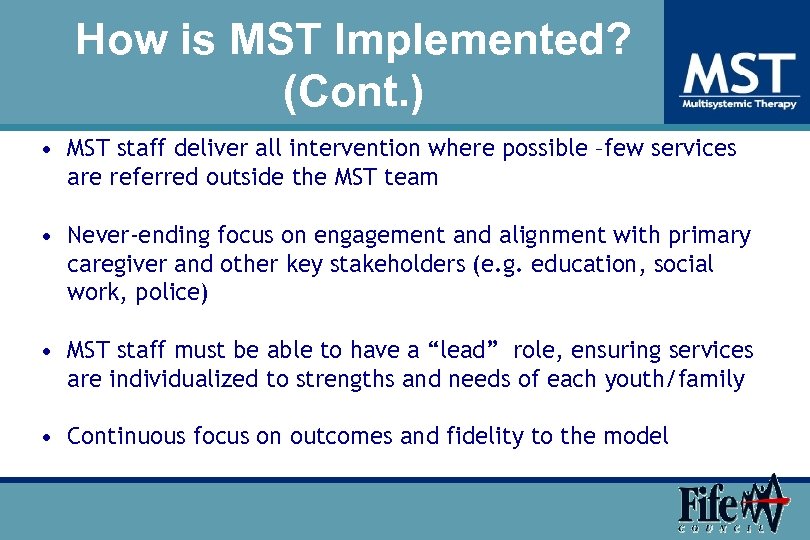 How is MST Implemented? (Cont.)

MST
Multisystemic Therapy

• MST staff deliver all intervention where possible –few services are referred outside the MST team

• Never-ending focus on engagement and alignment with primary caregiver and other key stakeholders (e.g. education, social work, police)

• MST staff must be able to have a “lead” role, ensuring services are individualized to strengths and needs of each youth/family

• Continuous focus on outcomes and fidelity to the model

Fife
COUNCIL